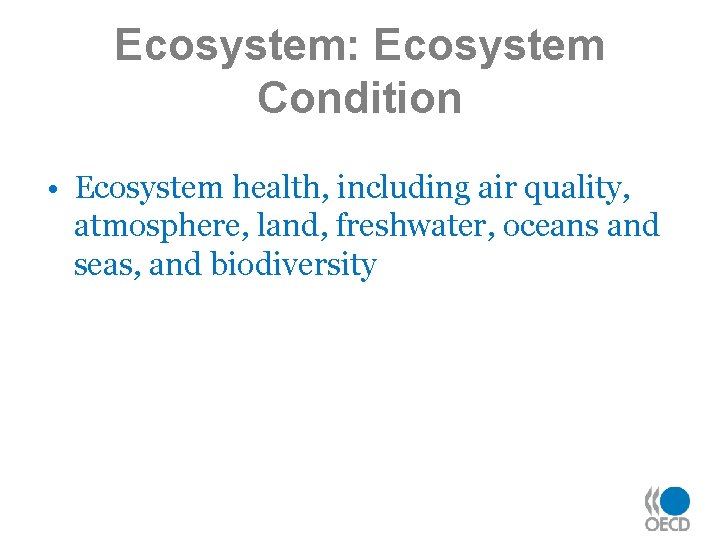 Ecosystem: Ecosystem Condition

• Ecosystem health, including air quality, atmosphere, land, freshwater, oceans and seas, and biodiversity

OECD